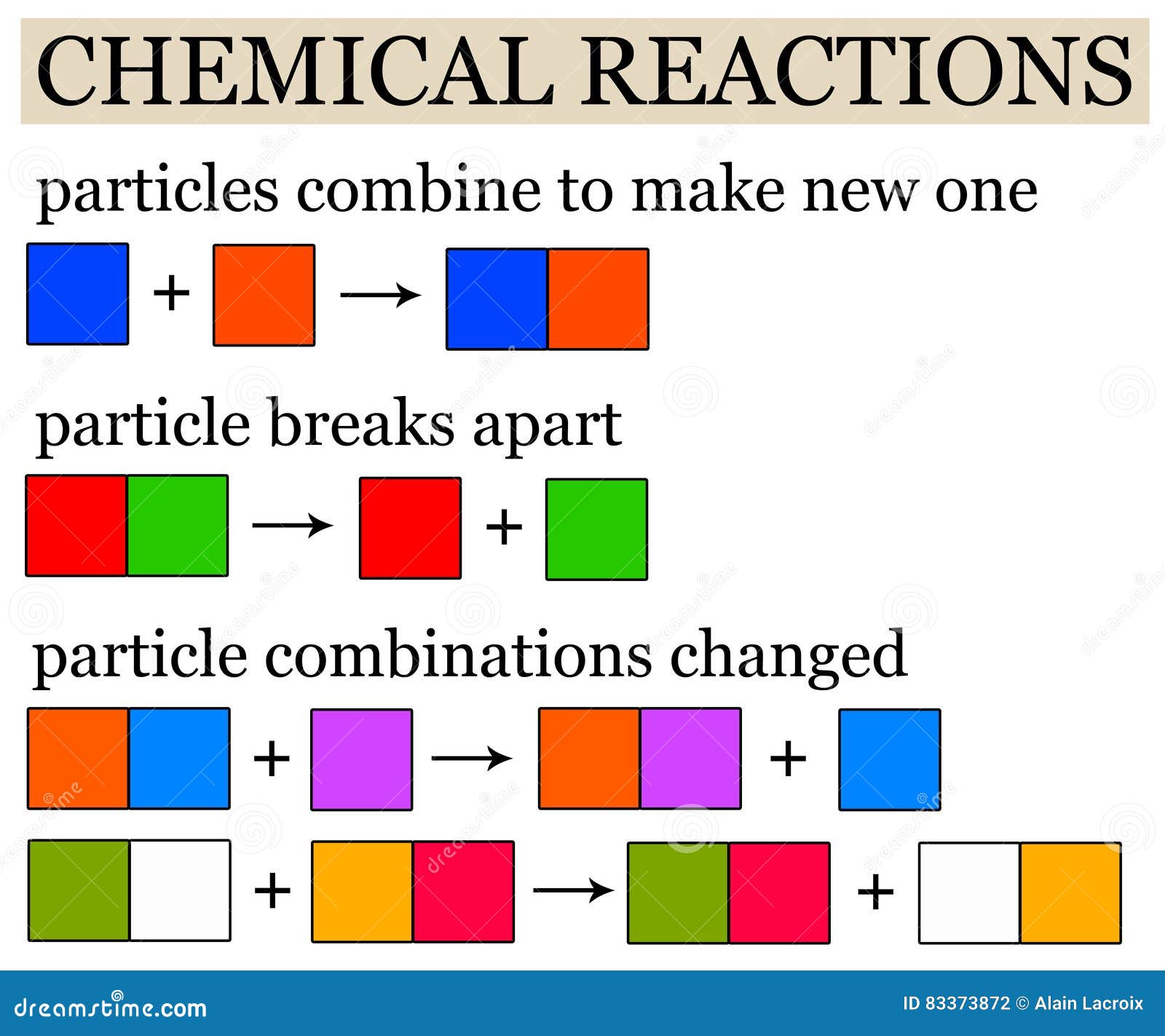 CHEMICAL REACTIONS

particles combine to make new one

+ →

particle breaks apart

→ +

particle combinations changed

+ → +

+ → +

dreamstime.com

ID 83373872 © Alain Lacroix